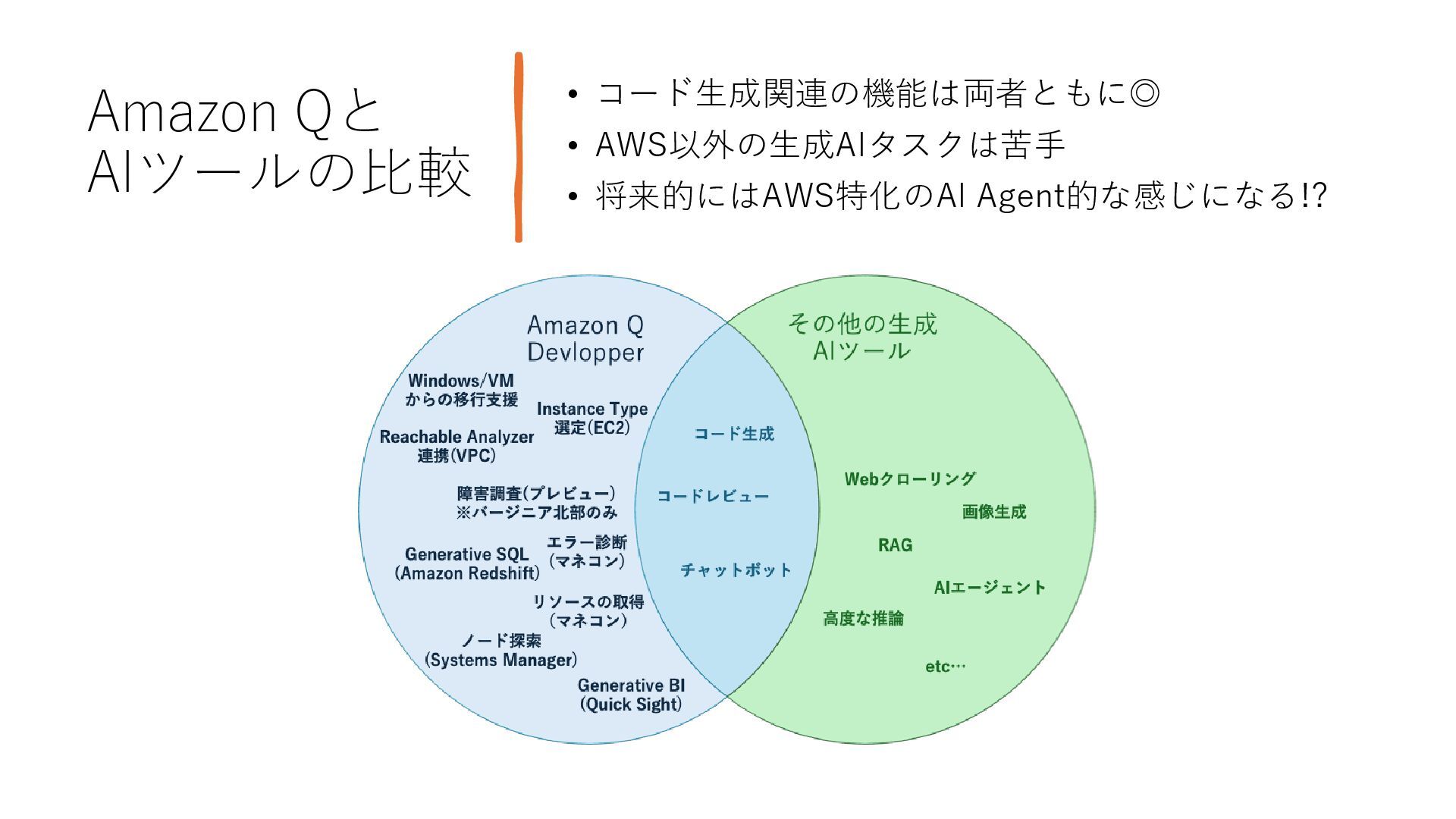 Amazon Qと
AIツールの比較

• コード生成関連の機能は両者ともに◎
• AWS以外の生成AIタスクは苦手
• 将来的にはAWS特化のAI Agent的な感じになる!?

Amazon Q
Devlopper

Windows/VM
からの移行支援

Instance Type
選定(EC2)

Reachable Analyzer
連携(VPC)

障害調査(プレビュー)
※バージニア北部のみ

Generative SQL
(Amazon Redshift)

エラー診断
(マネコン)

リソースの取得
(マネコン)

ノード探索
(Systems Manager)

Generative BI
(Quick Sight)

コード生成

コードレビュー

チャットボット

その他の生成
AIツール

Webクローリング

画像生成

RAG

AIエージェント

高度な推論

etc…